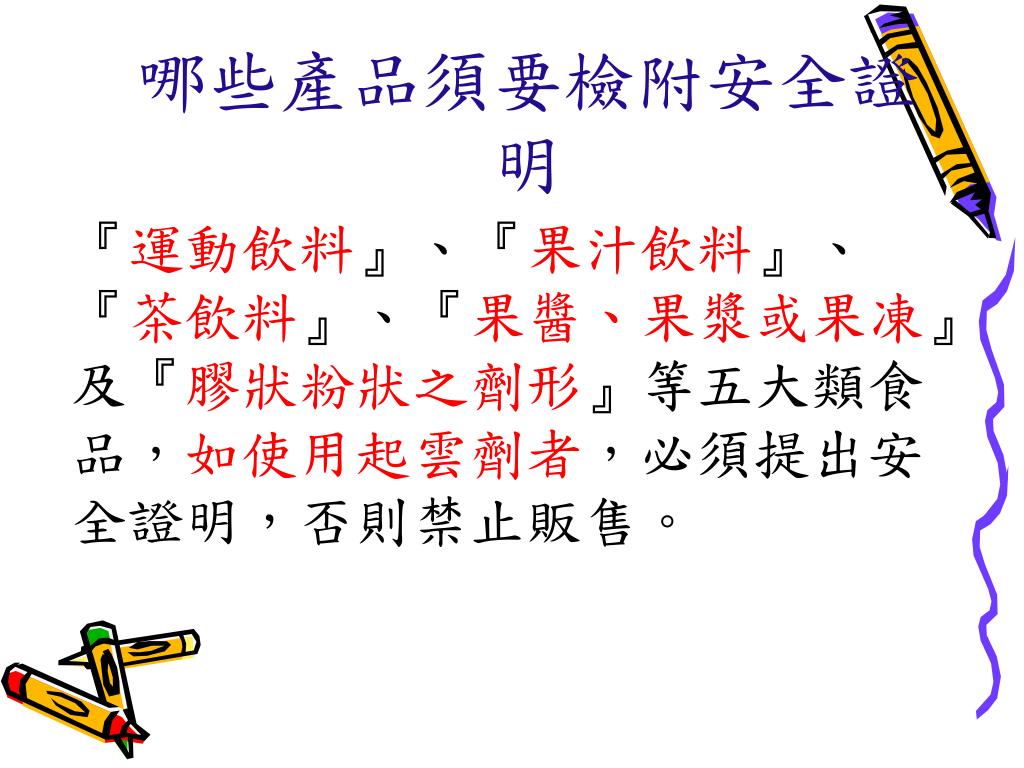 哪些產品須要檢附安全證明

『運動飲料』、『果汁飲料』、『茶飲料』、『果醬、果漿或果凍』及『膠狀粉狀之劑形』等五大類食品，如使用起雲劑者，必須提出安全證明，否則禁止販售。